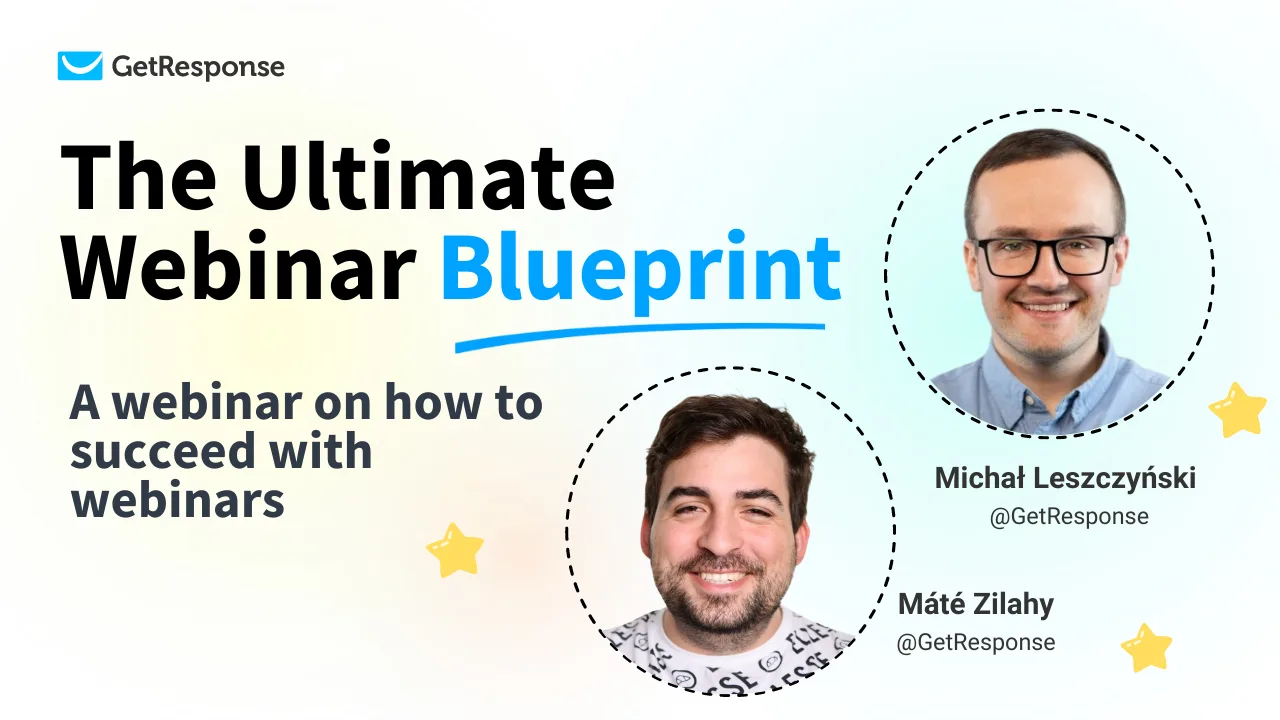 GetResponse

The Ultimate Webinar Blueprint

A webinar on how to succeed with webinars

Michał Leszczyński
@GetResponse

Máté Zilahy
@GetResponse